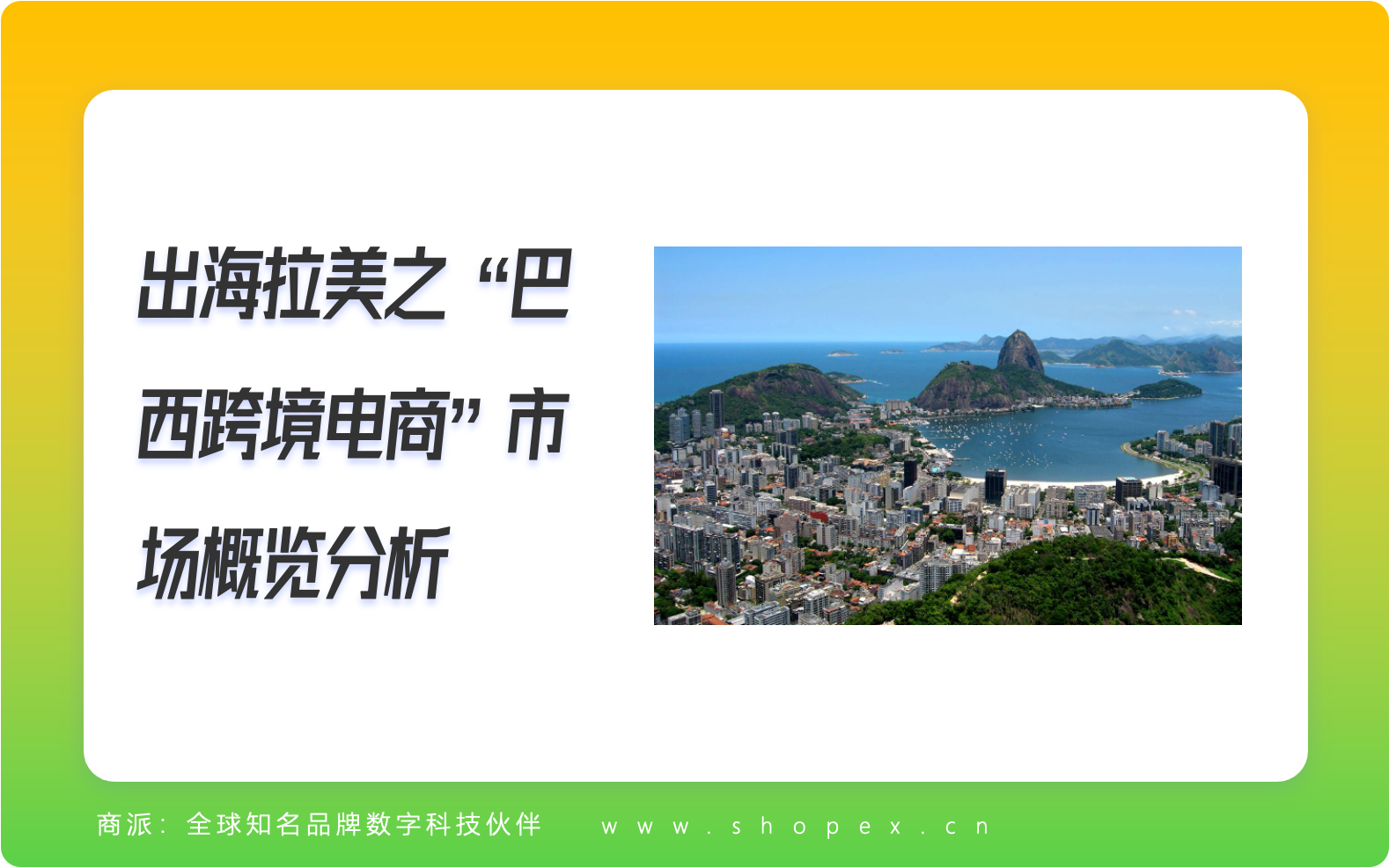 出海拉美之“巴西跨境电商”市场概览分析

商派：全球知名品牌数字科技伙伴 www.shopex.cn